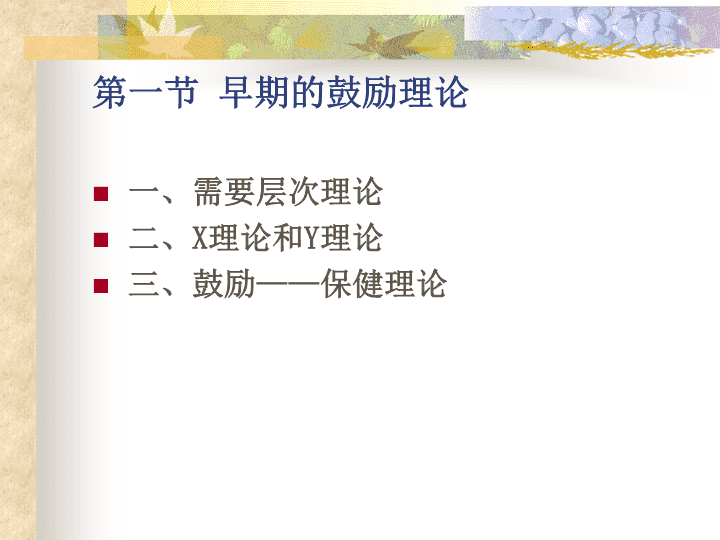 第一节 早期的鼓励理论

一、需要层次理论
二、X理论和Y理论
三、鼓励——保健理论